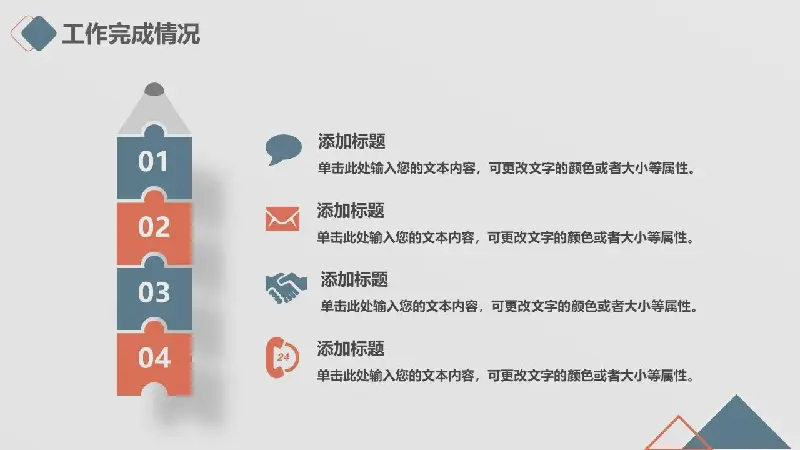 工作完成情况

01

02

03

04

添加标题
单击此处输入您的文本内容，可更改文字的颜色或者大小等属性。

添加标题
单击此处输入您的文本内容，可更改文字的颜色或者大小等属性。

添加标题
单击此处输入您的文本内容，可更改文字的颜色或者大小等属性。

24

添加标题
单击此处输入您的文本内容，可更改文字的颜色或者大小等属性。